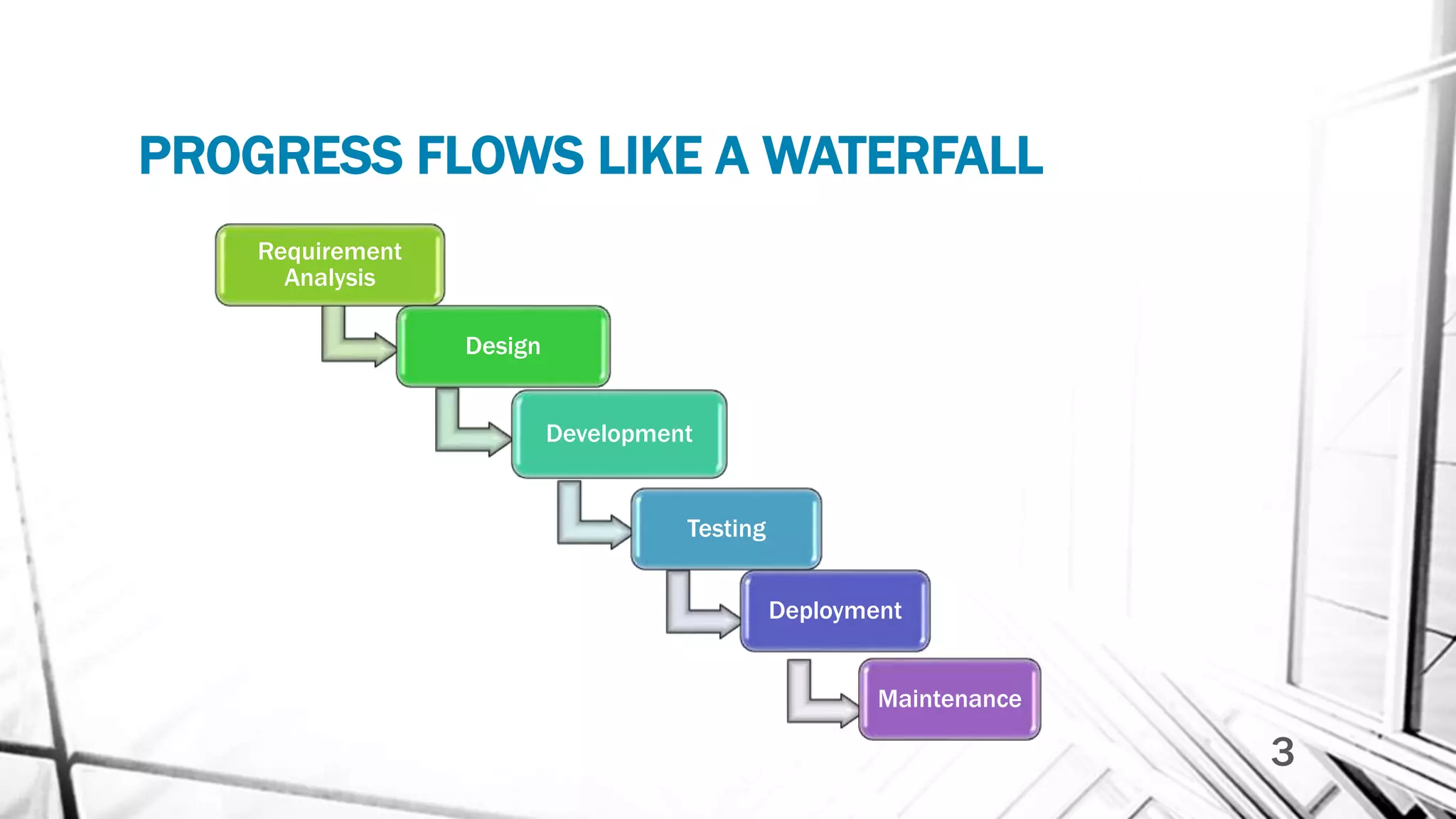 PROGRESS FLOWS LIKE A WATERFALL

Requirement Analysis

Design

Development

Testing

Deployment

Maintenance

3